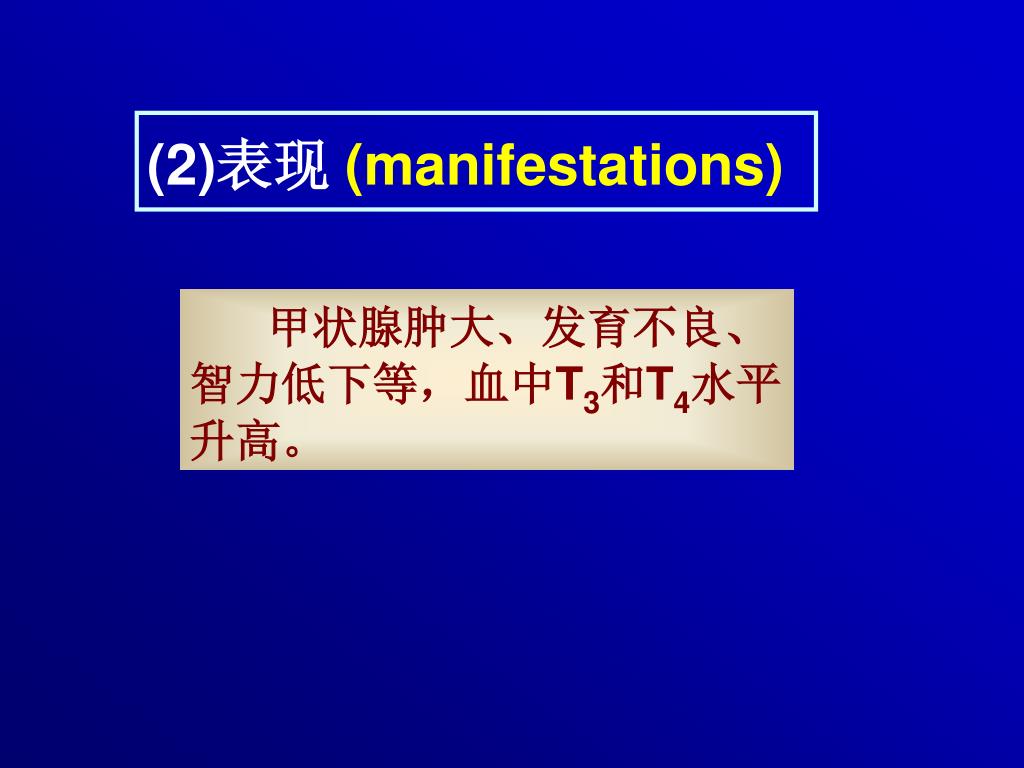 (2)表现 (manifestations)

甲状腺肿大、发育不良、智力低下等，血中$T_3$和$T_4$水平升高。